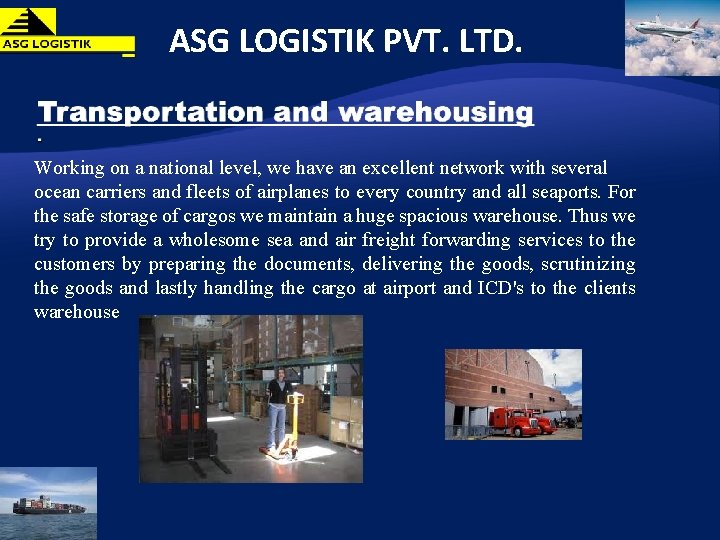 ASG LOGISTIK

ASG LOGISTIK PVT. LTD.

Transportation and warehousing

.

Working on a national level, we have an excellent network with several ocean carriers and fleets of airplanes to every country and all seaports. For the safe storage of cargos we maintain a huge spacious warehouse. Thus we try to provide a wholesome sea and air freight forwarding services to the customers by preparing the documents, delivering the goods, scrutinizing the goods and lastly handling the cargo at airport and ICD's to the clients warehouse